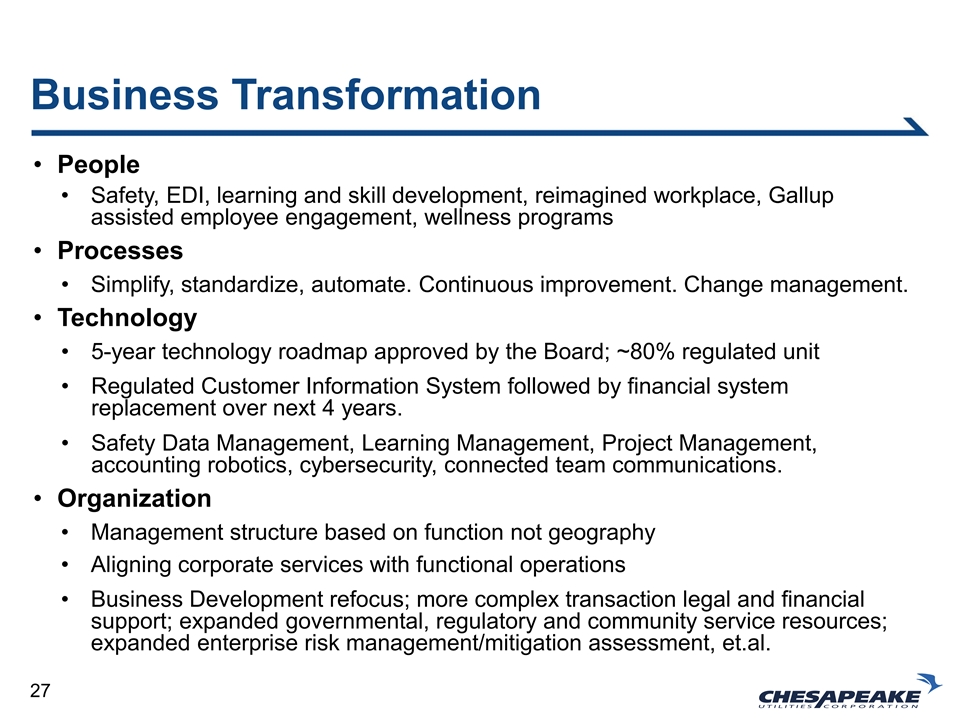 Business Transformation

• People
  • Safety, EDI, learning and skill development, reimagined workplace, Gallup assisted employee engagement, wellness programs
• Processes
  • Simplify, standardize, automate. Continuous improvement. Change management.
• Technology
  • 5-year technology roadmap approved by the Board; ~80% regulated unit
  • Regulated Customer Information System followed by financial system replacement over next 4 years.
  • Safety Data Management, Learning Management, Project Management, accounting robotics, cybersecurity, connected team communications.
• Organization
  • Management structure based on function not geography
  • Aligning corporate services with functional operations
  • Business Development refocus; more complex transaction legal and financial support; expanded governmental, regulatory and community service resources; expanded enterprise risk management/mitigation assessment, et.al.

27

CHESAPEAKE
UTILITIES CORPORATION